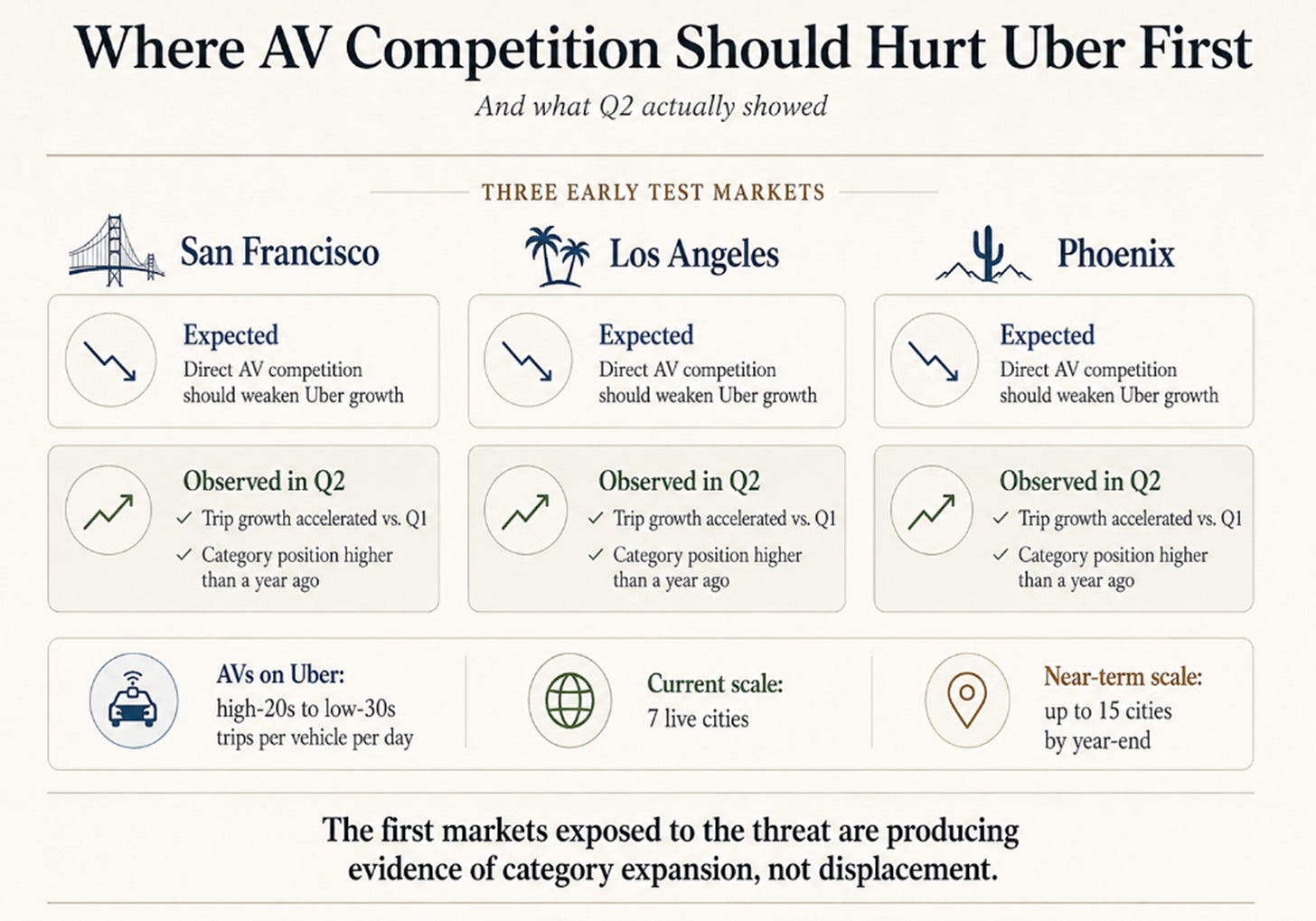 Where AV Competition Should Hurt Uber First

And what Q2 actually showed

THREE EARLY TEST MARKETS

San Francisco

Expected
Direct AV competition should weaken Uber growth

Observed in Q2
✓ Trip growth accelerated vs. Q1
✓ Category position higher than a year ago

Los Angeles

Expected
Direct AV competition should weaken Uber growth

Observed in Q2
✓ Trip growth accelerated vs. Q1
✓ Category position higher than a year ago

Phoenix

Expected
Direct AV competition should weaken Uber growth

Observed in Q2
✓ Trip growth accelerated vs. Q1
✓ Category position higher than a year ago

AVs on Uber:
high-20s to low-30s trips per vehicle per day

Current scale:
7 live cities

Near-term scale:
up to 15 cities by year-end

The first markets exposed to the threat are producing evidence of category expansion, not displacement.